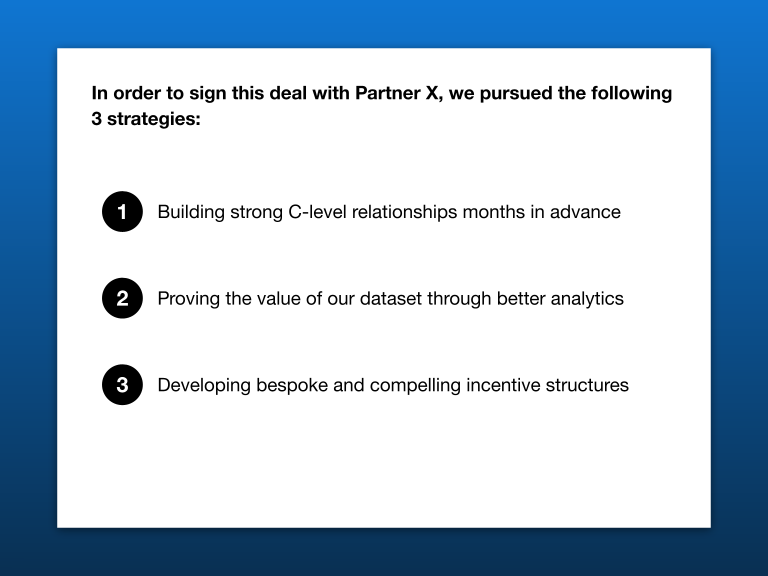 In order to sign this deal with Partner X, we pursued the following 3 strategies:

1 Building strong C-level relationships months in advance

2 Proving the value of our dataset through better analytics

3 Developing bespoke and compelling incentive structures